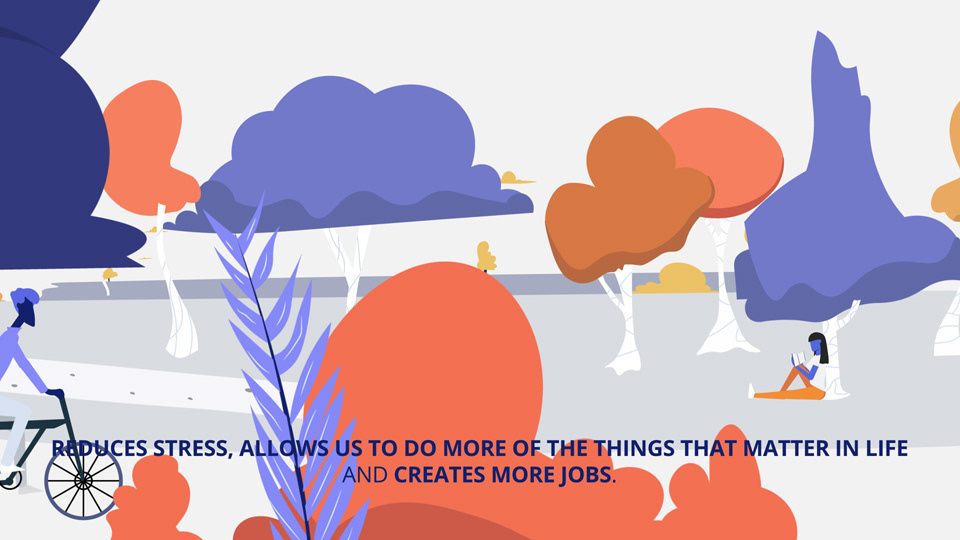 REDUCES STRESS, ALLOWS US TO DO MORE OF THE THINGS THAT MATTER IN LIFE AND CREATES MORE JOBS.